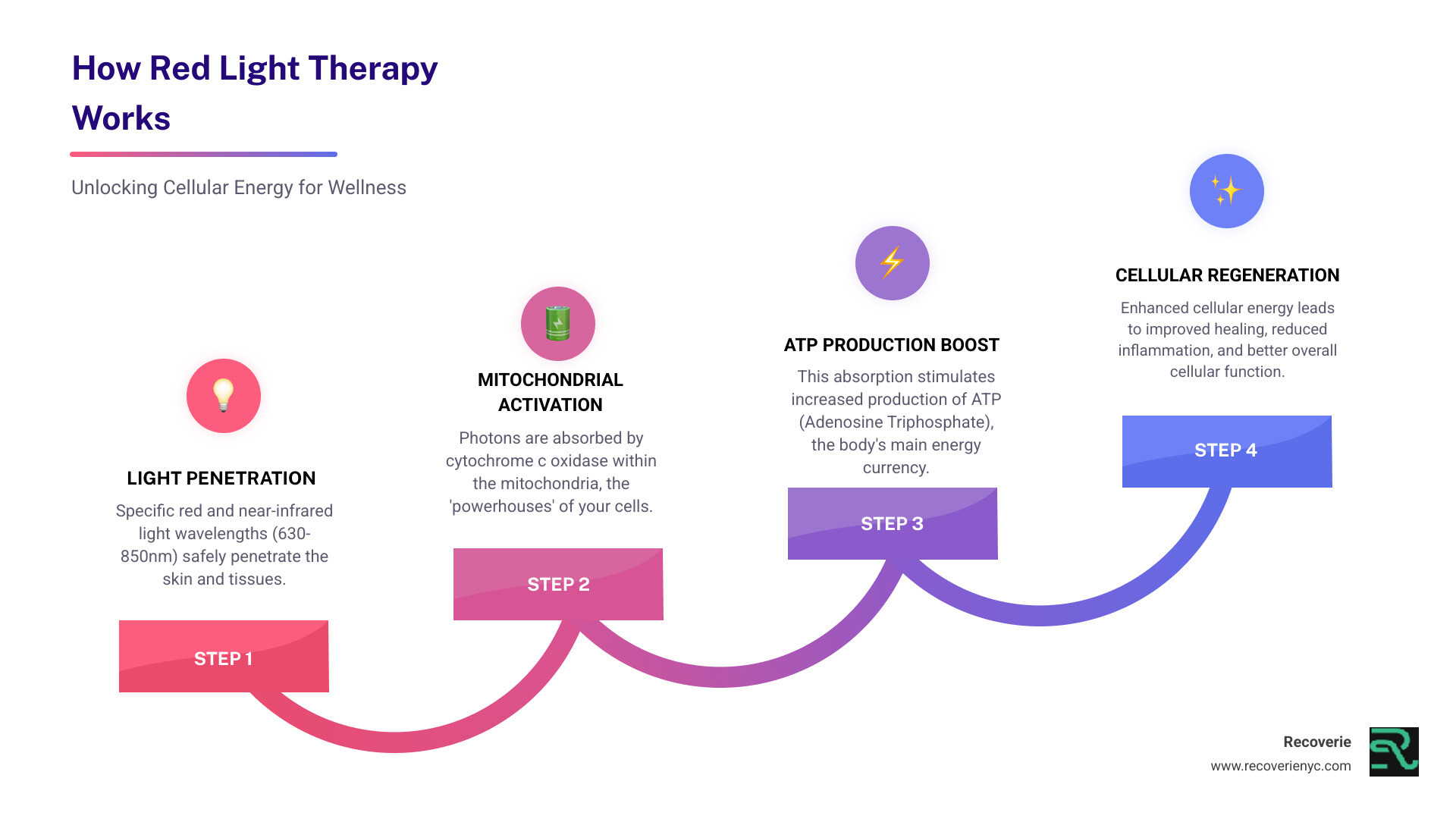 How Red Light Therapy Works

Unlocking Cellular Energy for Wellness

LIGHT PENETRATION

Specific red and near-infrared light wavelengths (630-850nm) safely penetrate the skin and tissues.

STEP 1

MITOCHONDRIAL ACTIVATION

Photons are absorbed by cytochrome c oxidase within the mitochondria, the 'powerhouses' of your cells.

STEP 2

ATP PRODUCTION BOOST

This absorption stimulates increased production of ATP (Adenosine Triphosphate), the body's main energy currency.

STEP 3

CELLULAR REGENERATION

Enhanced cellular energy leads to improved healing, reduced inflammation, and better overall cellular function.

STEP 4

Recoverie
www.recoverienyc.com